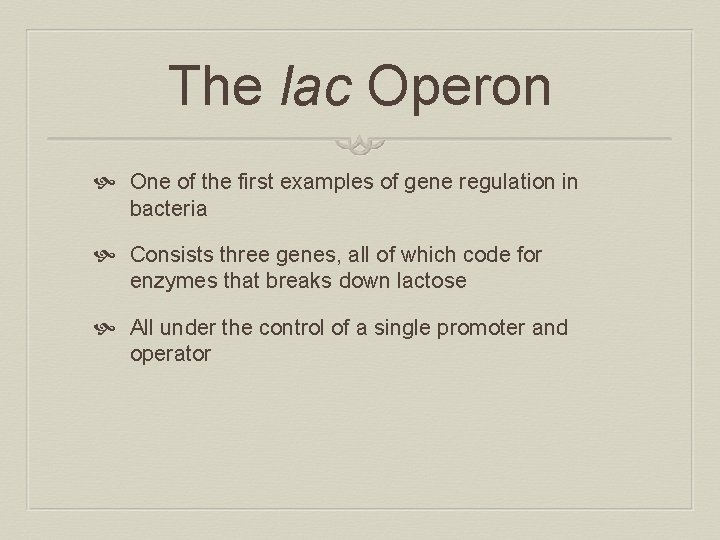 The lac Operon

One of the first examples of gene regulation in bacteria

Consists three genes, all of which code for enzymes that breaks down lactose

All under the control of a single promoter and operator